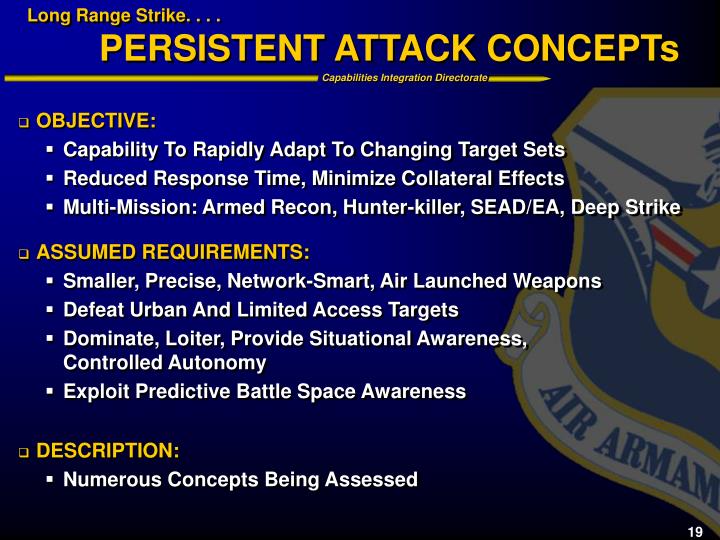 Long Range Strike. . . .

PERSISTENT ATTACK CONCEPTs

Capabilities Integration Directorate

❑ OBJECTIVE:
▪ Capability To Rapidly Adapt To Changing Target Sets
▪ Reduced Response Time, Minimize Collateral Effects
▪ Multi-Mission: Armed Recon, Hunter-killer, SEAD/EA, Deep Strike

❑ ASSUMED REQUIREMENTS:
▪ Smaller, Precise, Network-Smart, Air Launched Weapons
▪ Defeat Urban And Limited Access Targets
▪ Dominate, Loiter, Provide Situational Awareness, Controlled Autonomy
▪ Exploit Predictive Battle Space Awareness

❑ DESCRIPTION:
▪ Numerous Concepts Being Assessed

AIR ARMAM

19